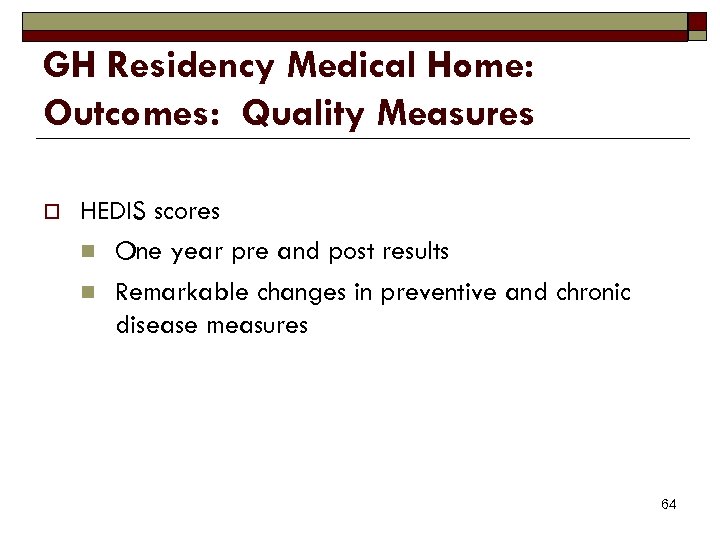 GH Residency Medical Home: Outcomes: Quality Measures

HEDIS scores

One year pre and post results

Remarkable changes in preventive and chronic disease measures

64